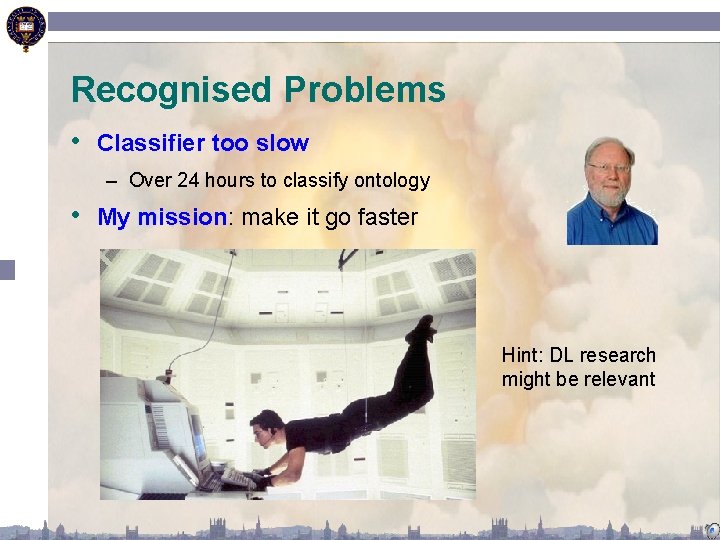 Recognised Problems

• Classifier too slow
  – Over 24 hours to classify ontology
• My mission: make it go faster

Hint: DL research might be relevant